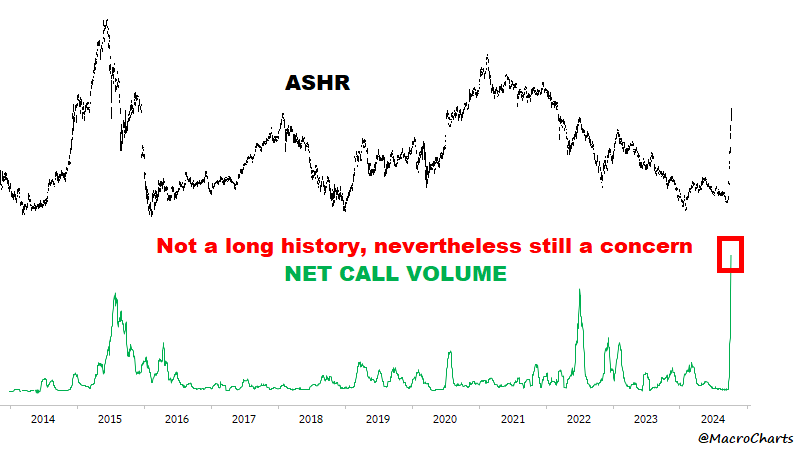 ASHR

Not a long history, nevertheless still a concern

NET CALL VOLUME

2014 2015 2016 2017 2018 2019 2020 2021 2022 2023 2024

@MacroCharts